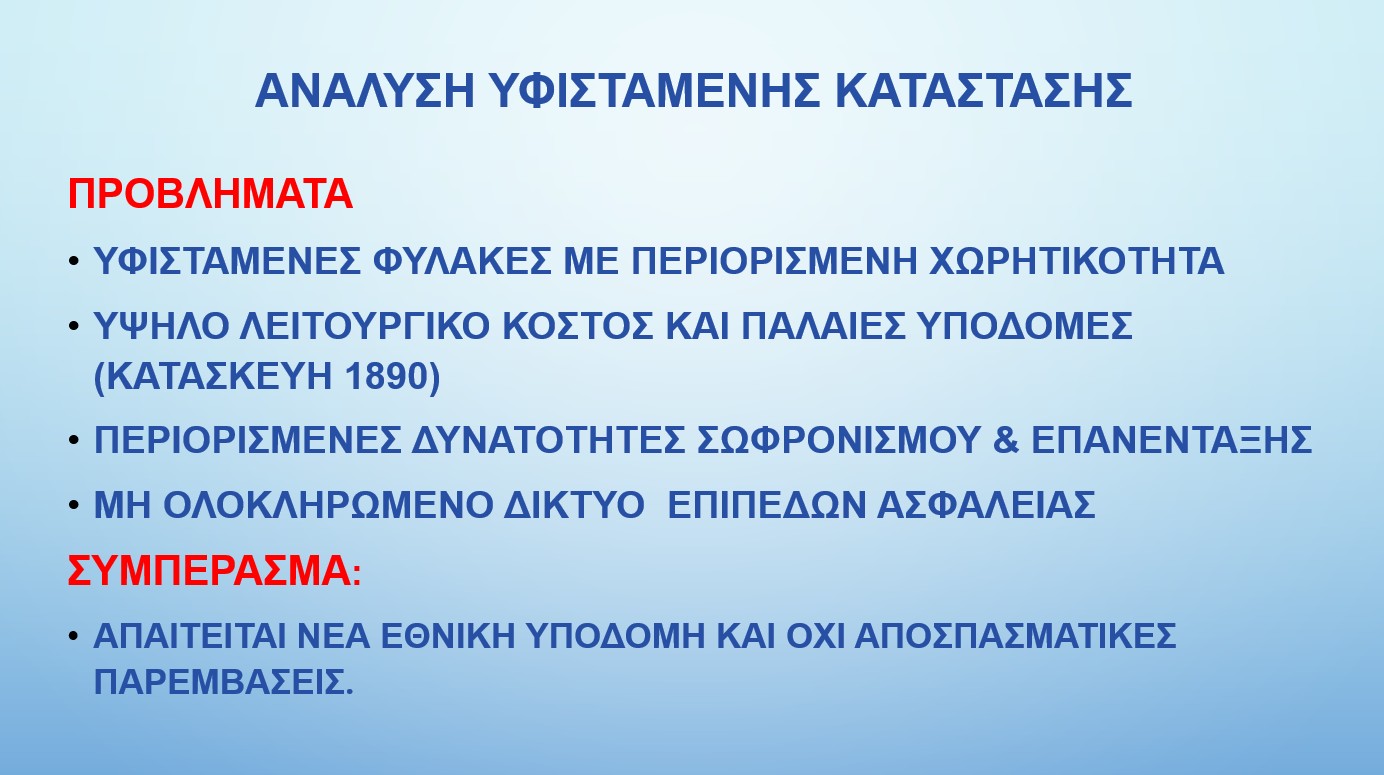 ΑΝΑΛΥΣΗ ΥΦΙΣΤΑΜΕΝΗΣ ΚΑΤΑΣΤΑΣΗΣ

ΠΡΟΒΛΗΜΑΤΑ

• ΥΦΙΣΤΑΜΕΝΕΣ ΦΥΛΑΚΕΣ ΜΕ ΠΕΡΙΟΡΙΣΜΕΝΗ ΧΩΡΗΤΙΚΟΤΗΤΑ

• ΥΨΗΛΟ ΛΕΙΤΟΥΡΓΙΚΟ ΚΟΣΤΟΣ ΚΑΙ ΠΑΛΑΙΕΣ ΥΠΟΔΟΜΕΣ (ΚΑΤΑΣΚΕΥΗ 1890)

• ΠΕΡΙΟΡΙΣΜΕΝΕΣ ΔΥΝΑΤΟΤΗΤΕΣ ΣΩΦΡΟΝΙΣΜΟΥ & ΕΠΑΝΕΝΤΑΞΗΣ

• ΜΗ ΟΛΟΚΛΗΡΩΜΕΝΟ ΔΙΚΤΥΟ ΕΠΙΠΕΔΩΝ ΑΣΦΑΛΕΙΑΣ

ΣΥΜΠΕΡΑΣΜΑ:

• ΑΠΑΙΤΕΙΤΑΙ ΝΕΑ ΕΘΝΙΚΗ ΥΠΟΔΟΜΗ ΚΑΙ ΟΧΙ ΑΠΟΣΠΑΣΜΑΤΙΚΕΣ ΠΑΡΕΜΒΑΣΕΙΣ.